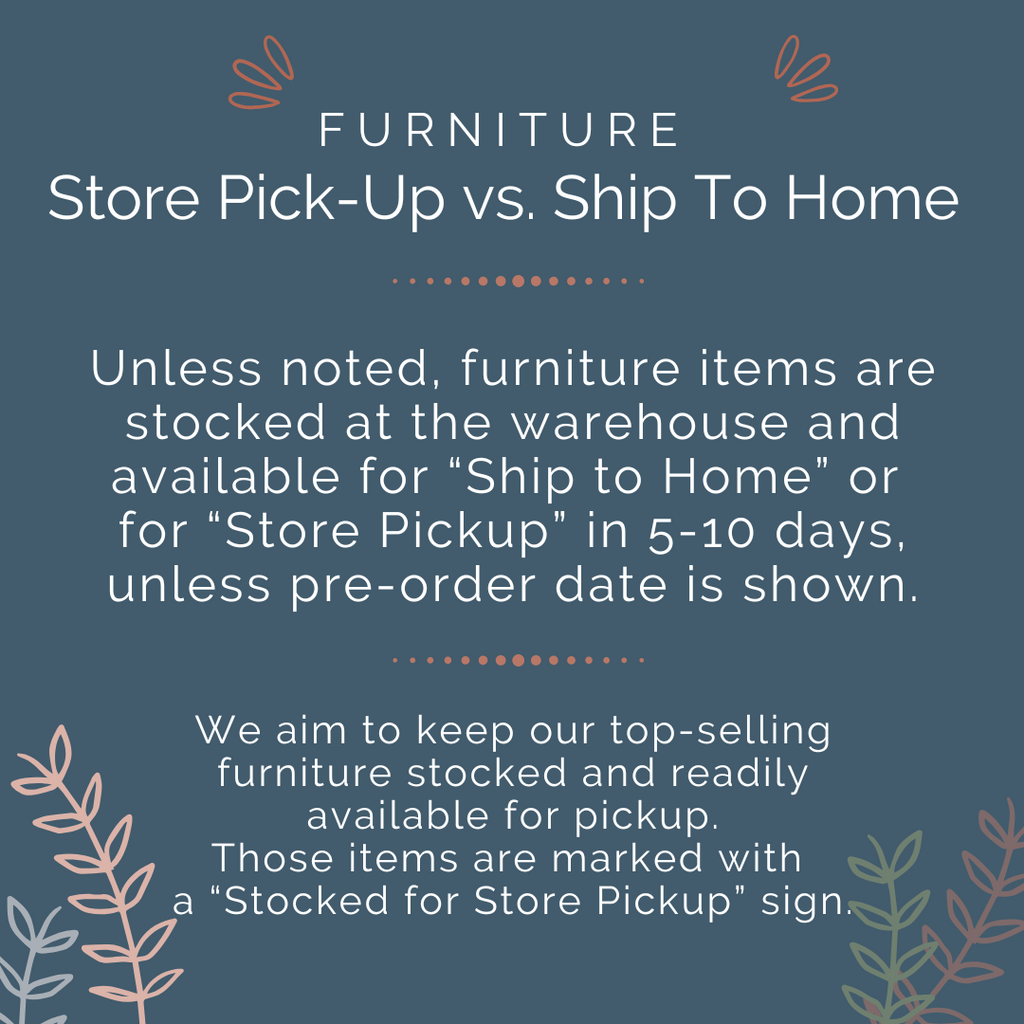 FURNITURE
Store Pick-Up vs. Ship To Home

Unless noted, furniture items are stocked at the warehouse and available for “Ship to Home” or for “Store Pickup” in 5-10 days, unless pre-order date is shown.

We aim to keep our top-selling furniture stocked and readily available for pickup.
Those items are marked with a “Stocked for Store Pickup” sign.